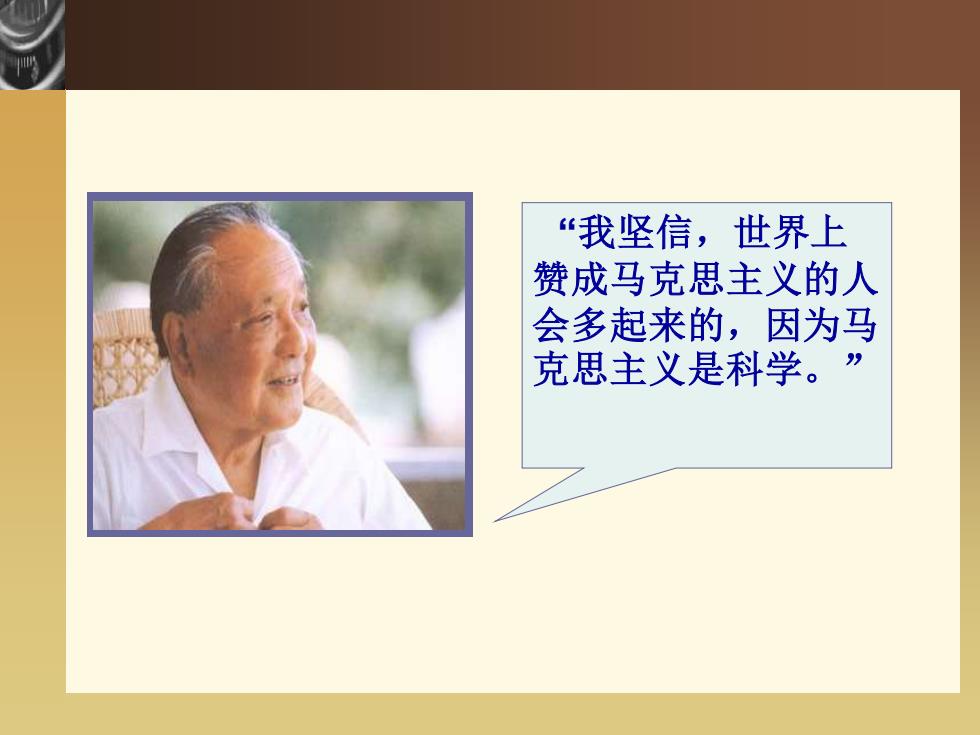 “我坚信，世界上赞成马克思主义的人会多起来的，因为马克思主义是科学。”